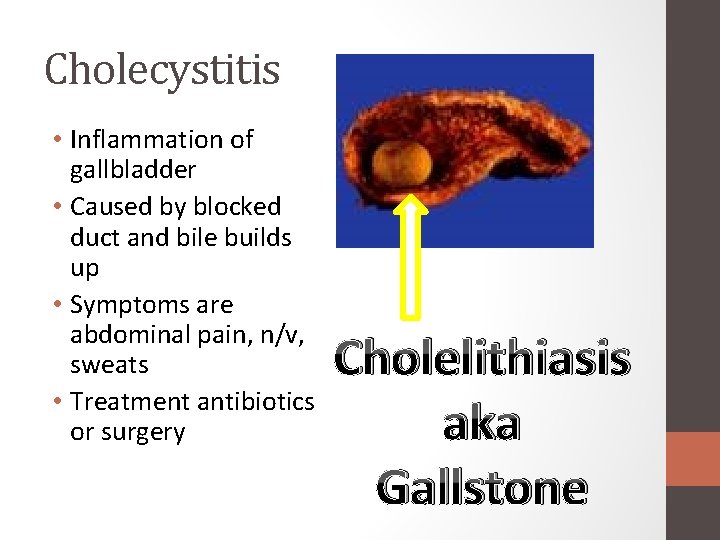 Cholecystitis

• Inflammation of gallbladder
• Caused by blocked duct and bile builds up
• Symptoms are abdominal pain, n/v, sweats
• Treatment antibiotics or surgery

Cholelithiasis aka Gallstone